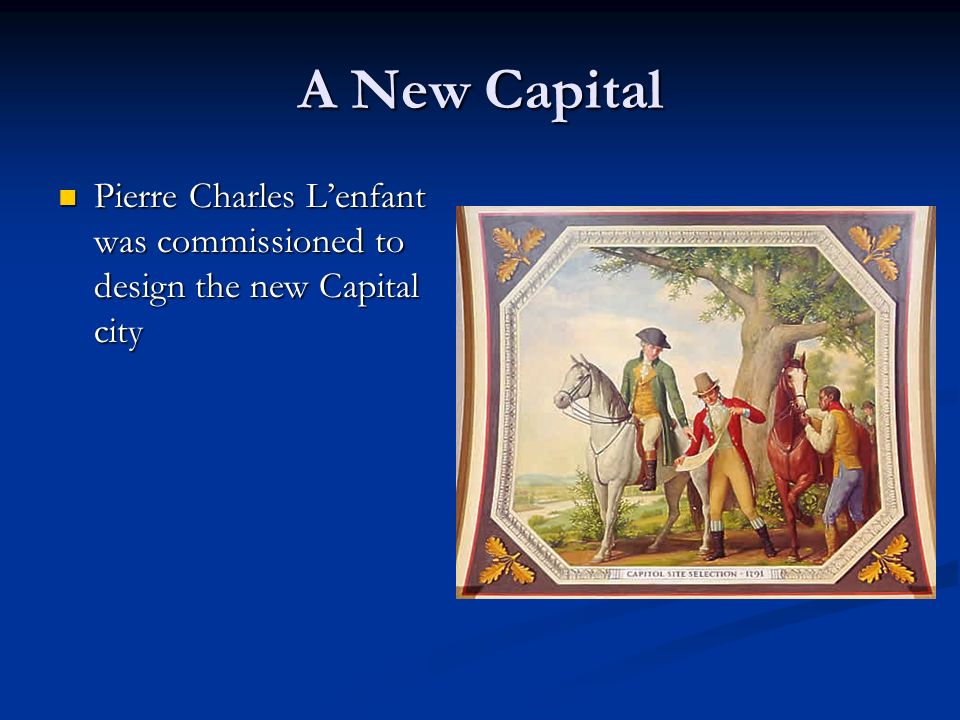 A New Capital

Pierre Charles L'enfant was commissioned to design the new Capital city

CAPITOL SITE SELECTION · 1791